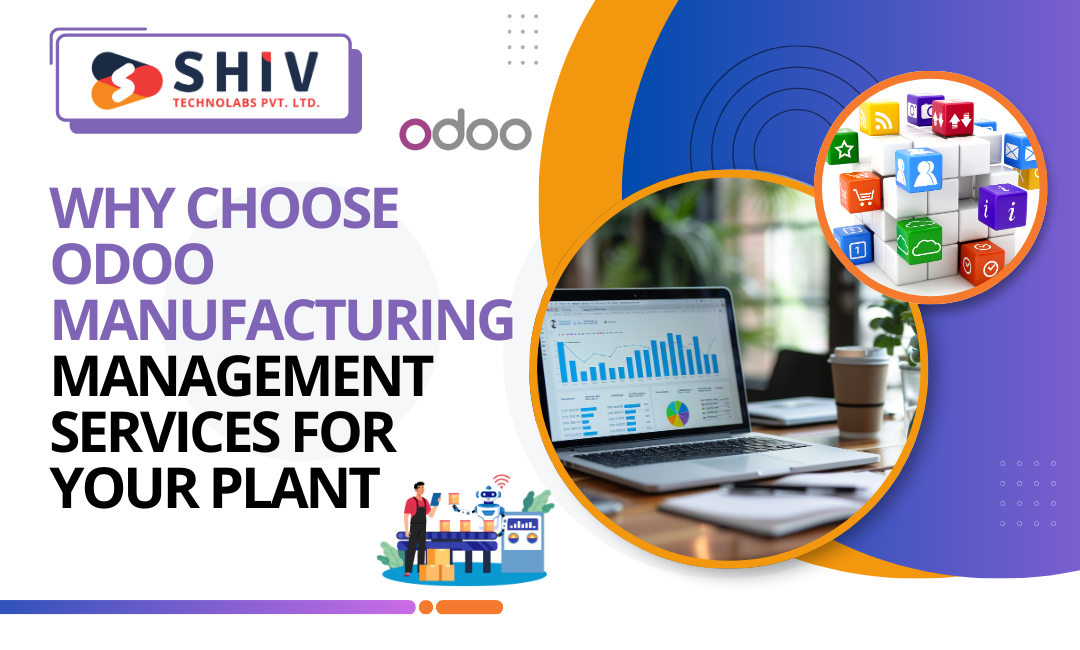 SHIV
TECHNOLABS PVT. LTD.

odoo

WHY CHOOSE ODOO MANUFACTURING MANAGEMENT SERVICES FOR YOUR PLANT